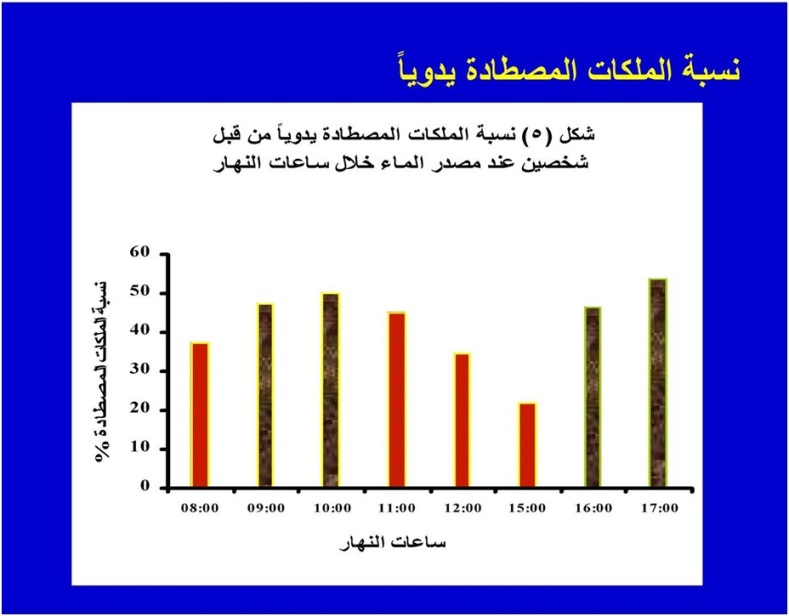 نسبة الملكات المصطادة يدوياً

شكل (٥) نسبة الملكات المصطادة يدوياً من قبل شخصين عند مصدر الماء خلال ساعات النهار

نسبة الملكات المصطادة %

60
50
40
30
20
10
0

08:00
09:00
10:00
11:00
12:00
15:00
16:00
17:00

ساعات النهار